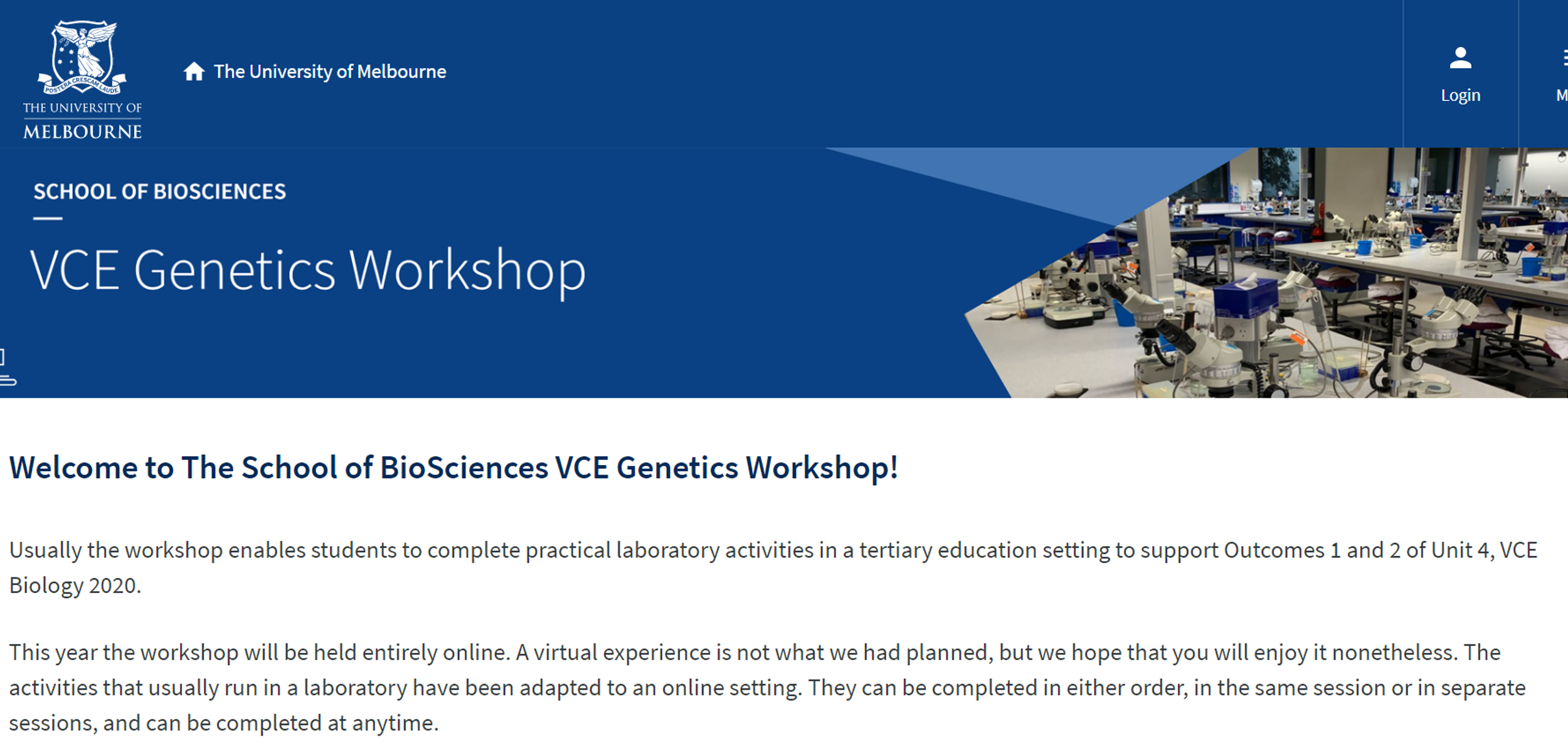 POSTERA CRESCAM LAUDE
THE UNIVERSITY OF
MELBOURNE

The University of Melbourne

Login

M

SCHOOL OF BIOSCIENCES

VCE Genetics Workshop

Welcome to The School of BioSciences VCE Genetics Workshop!

Usually the workshop enables students to complete practical laboratory activities in a tertiary education setting to support Outcomes 1 and 2 of Unit 4, VCE Biology 2020.

This year the workshop will be held entirely online. A virtual experience is not what we had planned, but we hope that you will enjoy it nonetheless. The activities that usually run in a laboratory have been adapted to an online setting. They can be completed in either order, in the same session or in separate sessions, and can be completed at anytime.